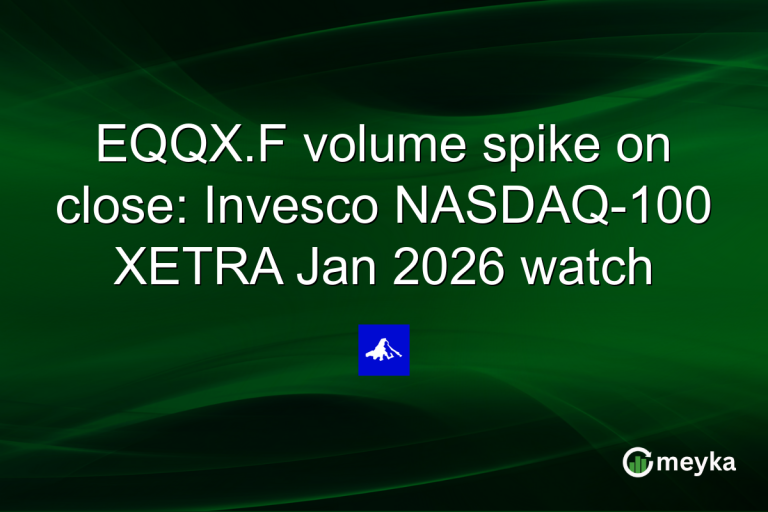 EQQX.F volume spike on close: Invesco NASDAQ-100 XETRA Jan 2026 watch

meyka